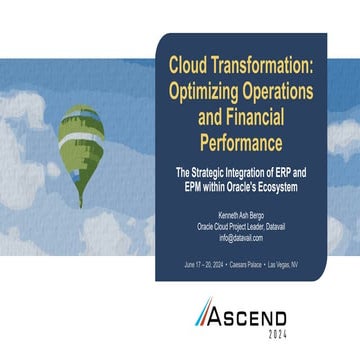 Cloud Transformation: Optimizing Operations and Financial Performance

The Strategic Integration of ERP and EPM within Oracle's Ecosystem

Kenneth Ash Bergo
Oracle Cloud Project Leader, Datavail
info@datavail.com

June 17 – 20, 2024 • Caesars Palace • Las Vegas, NV

ASCEND
2024